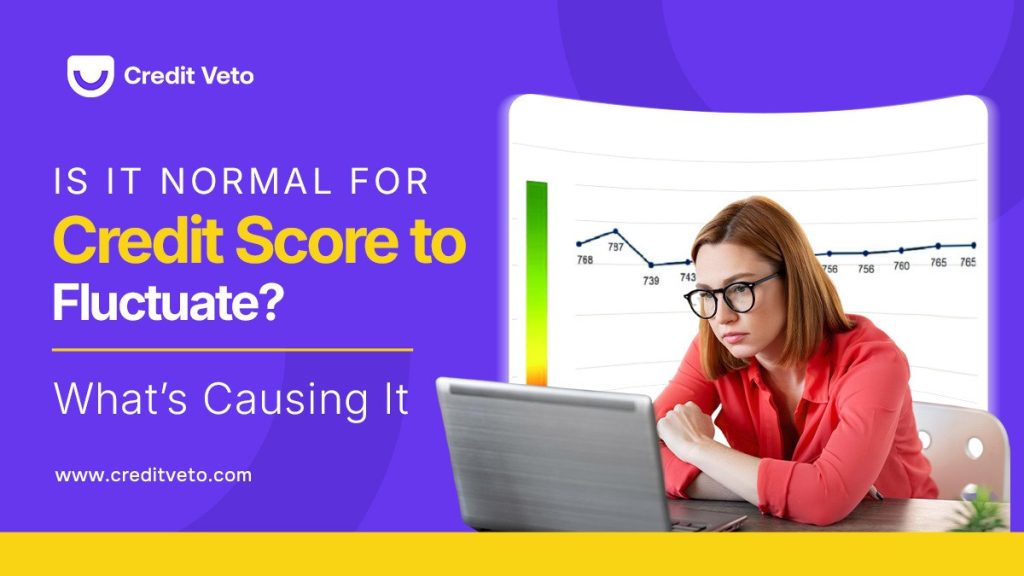 Credit Veto

IS IT NORMAL FOR
Credit Score to
Fluctuate?

What's Causing It

www.creditveto.com

768 797 739 743 756 756 760 765 765